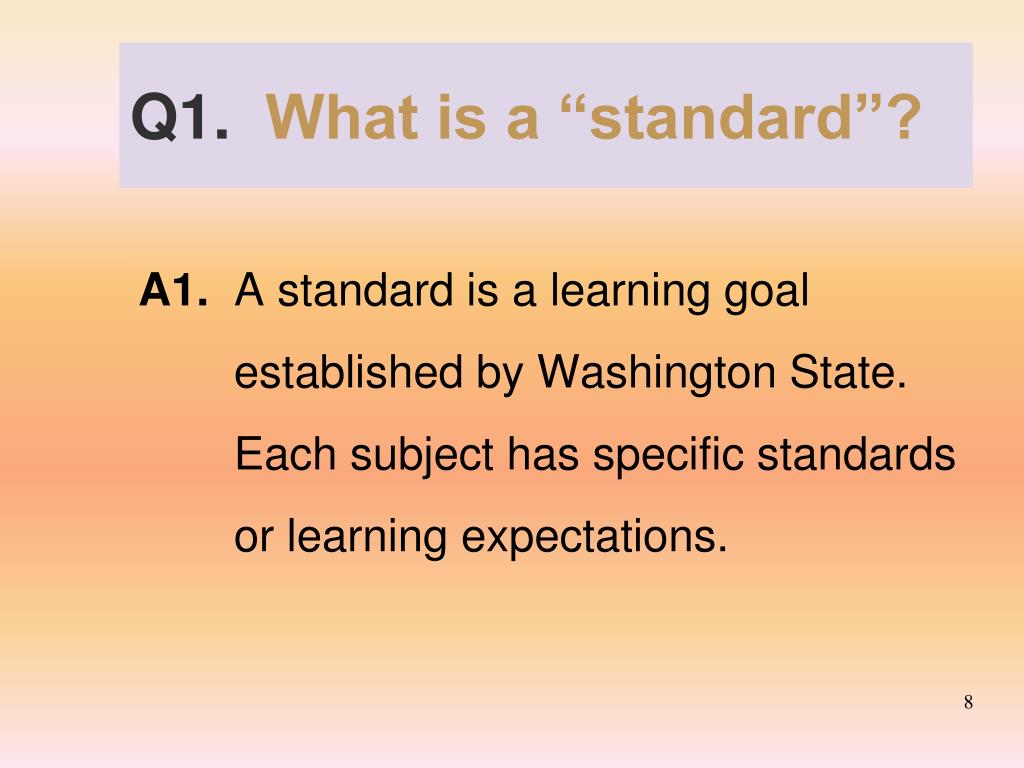 Q1. What is a “standard”?

A1. A standard is a learning goal established by Washington State. Each subject has specific standards or learning expectations.

8